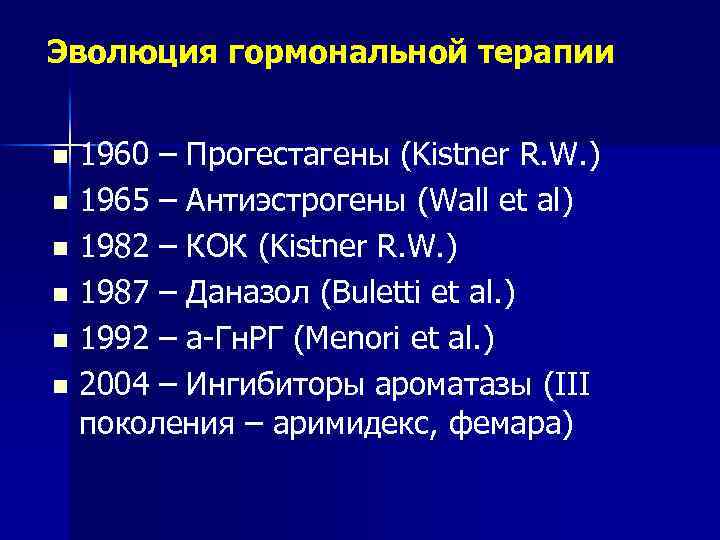 Эволюция гормональной терапии

- 1960 – Прогестагены (Kistner R.W.)
- 1965 – Антиэстрогены (Wall et al)
- 1982 – КОК (Kistner R.W.)
- 1987 – Даназол (Buletti et al.)
- 1992 – а-ГнРГ (Menori et al.)
- 2004 – Ингибиторы ароматазы (III поколения – аримидекс, фемара)